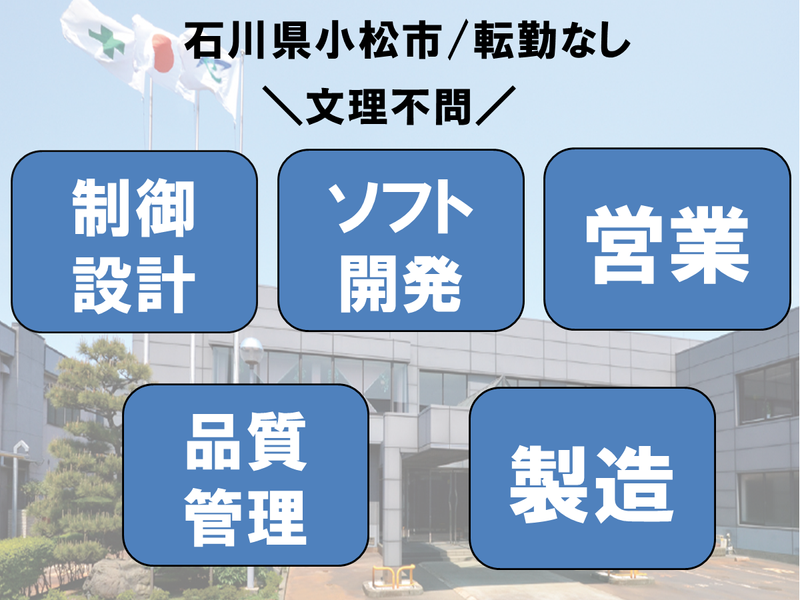 石川県小松市／転勤なし

＼文理不問／

制御設計

ソフト開発

営業

品質管理

製造